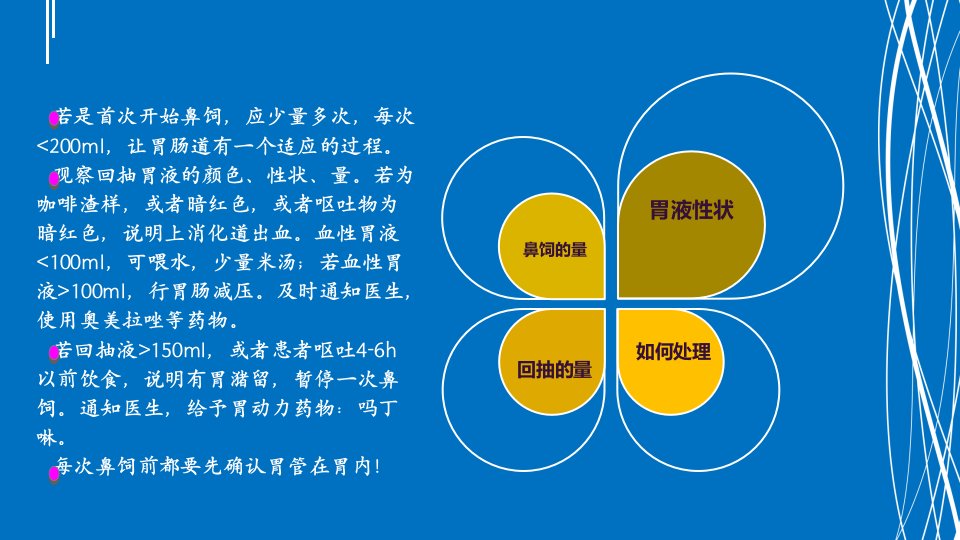 若是首次开始鼻饲，应少量多次，每次<200ml，让胃肠道有一个适应的过程。

观察回抽胃液的颜色、性状、量。若为咖啡渣样，或者暗红色，或者呕吐物为暗红色，说明上消化道出血。血性胃液<100ml，可喂水，少量米汤；若血性胃液>100ml，行胃肠减压。及时通知医生，使用奥美拉唑等药物。

若回抽液>150ml，或者患者呕吐4-6h以前饮食，说明有胃潴留，暂停一次鼻饲。通知医生，给予胃动力药物：吗丁啉。

每次鼻饲前都要先确认胃管在胃内！

鼻饲的量

胃液性状

回抽的量

如何处理